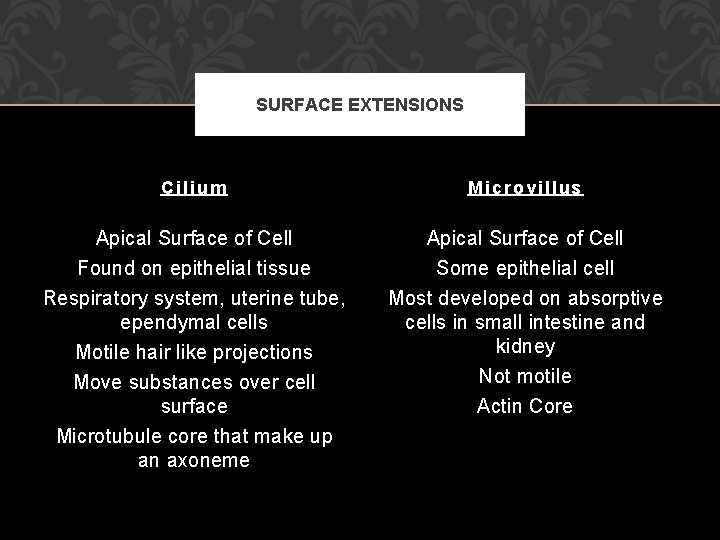 SURFACE EXTENSIONS

Cilium

Apical Surface of Cell

Found on epithelial tissue

Respiratory system, uterine tube, ependymal cells

Motile hair like projections

Move substances over cell surface

Microtubule core that make up an axoneme

Microvillus

Apical Surface of Cell

Some epithelial cell

Most developed on absorptive cells in small intestine and kidney

Not motile

Actin Core